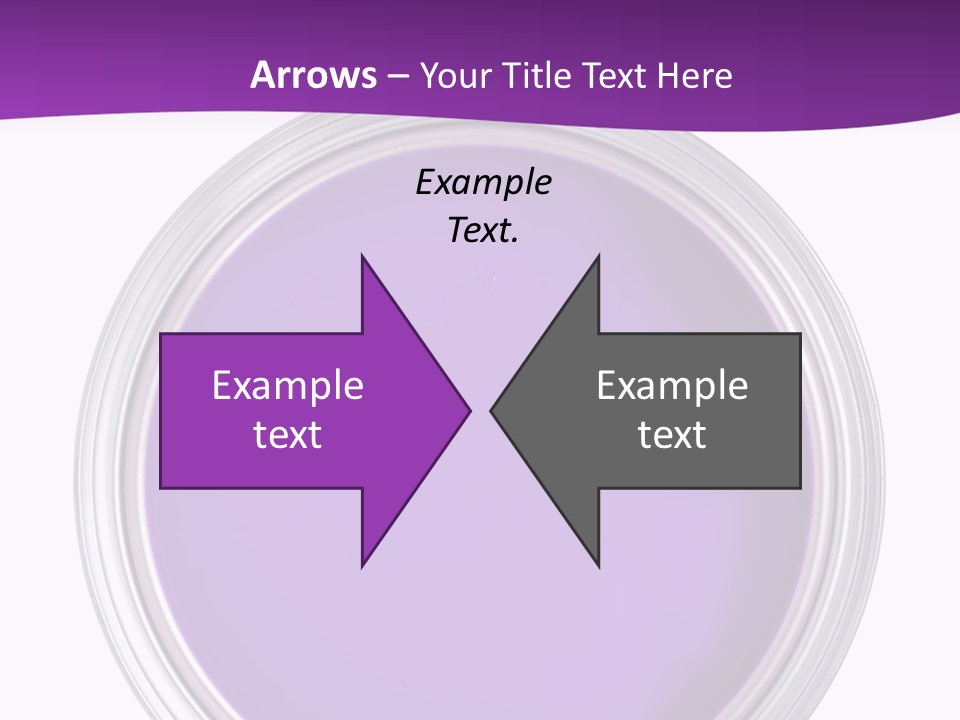 Arrows – Your Title Text Here

Example Text.

Example text

Example text